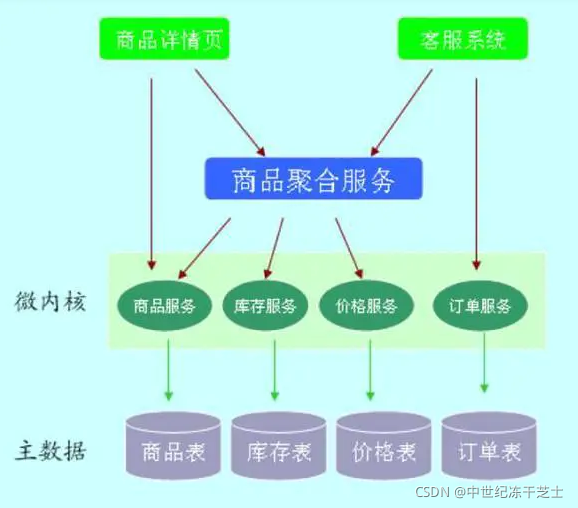 商品详情页

客服系统

商品聚合服务

微内核

商品服务

库存服务

价格服务

订单服务

主数据

商品表

库存表

价格表

订单表

CSDN @中世纪冻干芝士